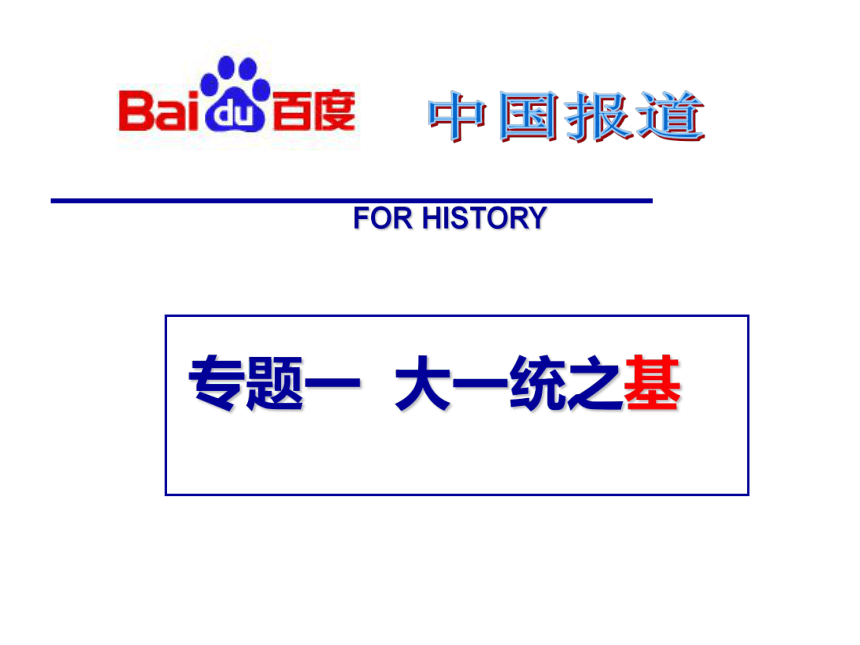 Baidu百度

中国报道

FOR HISTORY

专题一 大一统之基